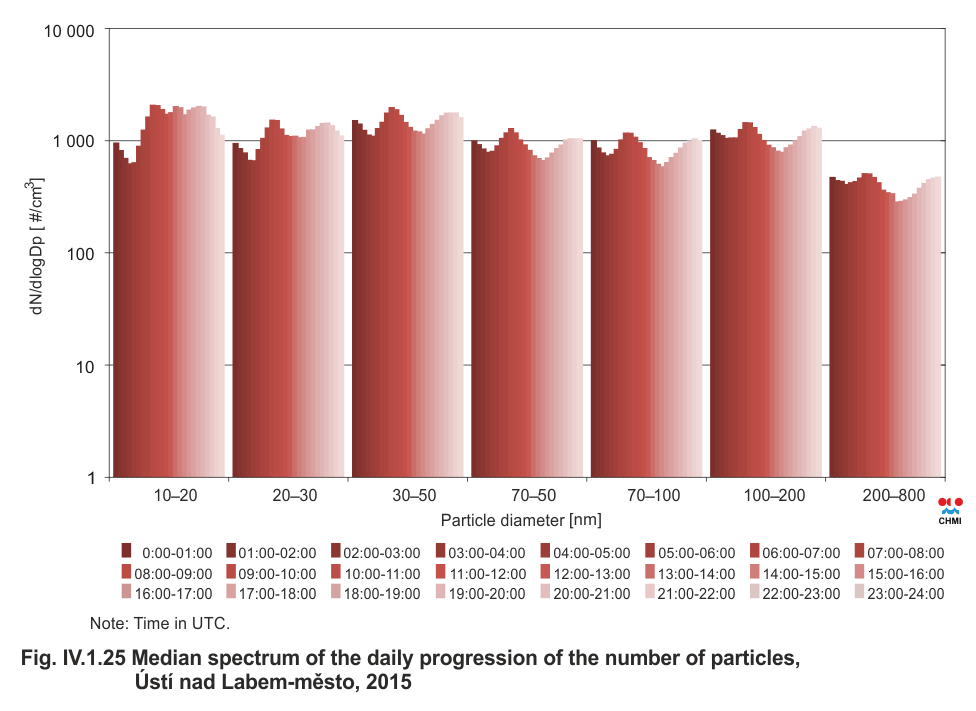 10 000

1 000

100

10

1

dN/dlogDp [ #/cm$^3$]

10–20 20–30 30–50 70–50 70–100 100–200 200–800

Particle diameter [nm]

CHMI

0:00-01:00 01:00-02:00 02:00-03:00 03:00-04:00 04:00-05:00 05:00-06:00 06:00-07:00 07:00-08:00
08:00-09:00 09:00-10:00 10:00-11:00 11:00-12:00 12:00-13:00 13:00-14:00 14:00-15:00 15:00-16:00
16:00-17:00 17:00-18:00 18:00-19:00 19:00-20:00 20:00-21:00 21:00-22:00 22:00-23:00 23:00-24:00

Note: Time in UTC.

Fig. IV.1.25 Median spectrum of the daily progression of the number of particles, Ústí nad Labem-město, 2015